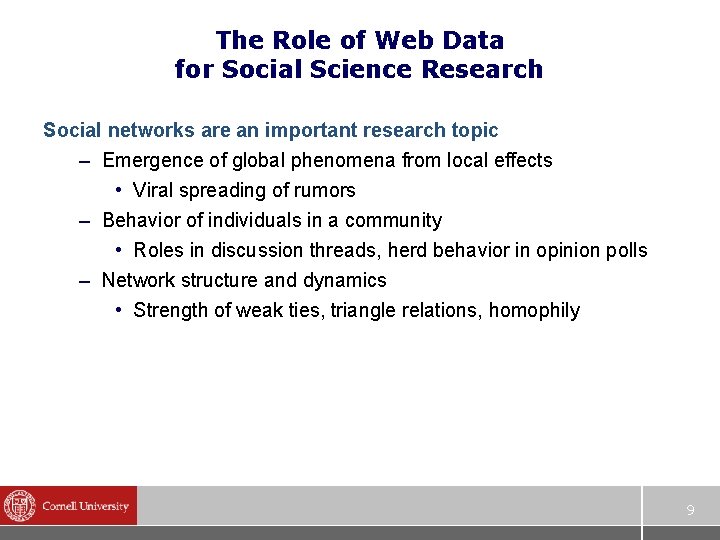 The Role of Web Data
for Social Science Research

Social networks are an important research topic

– Emergence of global phenomena from local effects
  • Viral spreading of rumors
– Behavior of individuals in a community
  • Roles in discussion threads, herd behavior in opinion polls
– Network structure and dynamics
  • Strength of weak ties, triangle relations, homophily

Cornell University

9